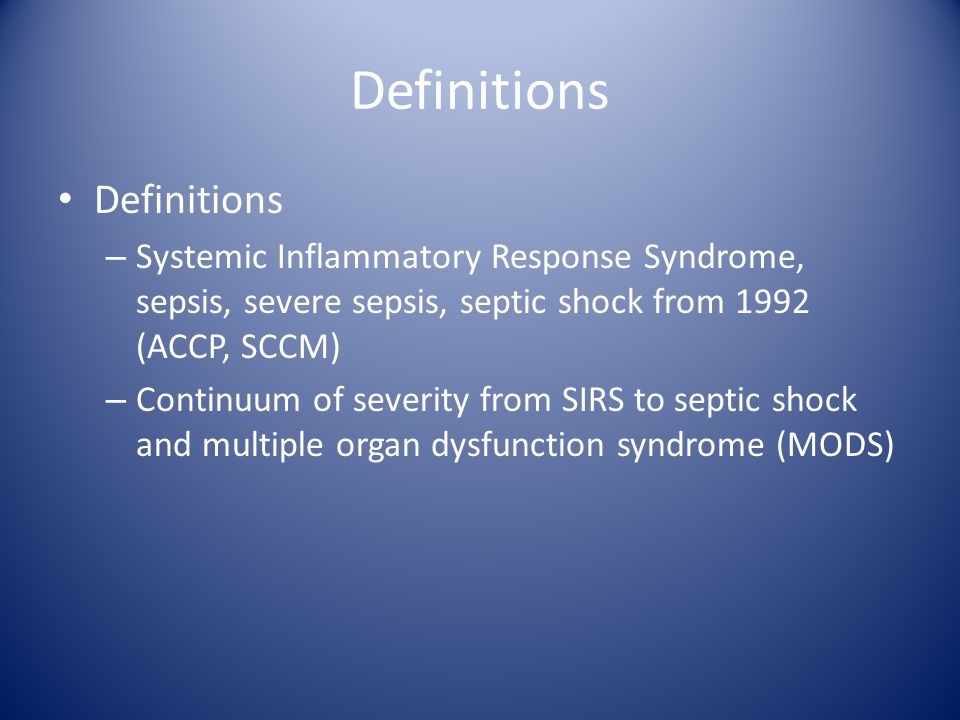 Definitions

• Definitions
– Systemic Inflammatory Response Syndrome, sepsis, severe sepsis, septic shock from 1992 (ACCP, SCCM)
– Continuum of severity from SIRS to septic shock and multiple organ dysfunction syndrome (MODS)